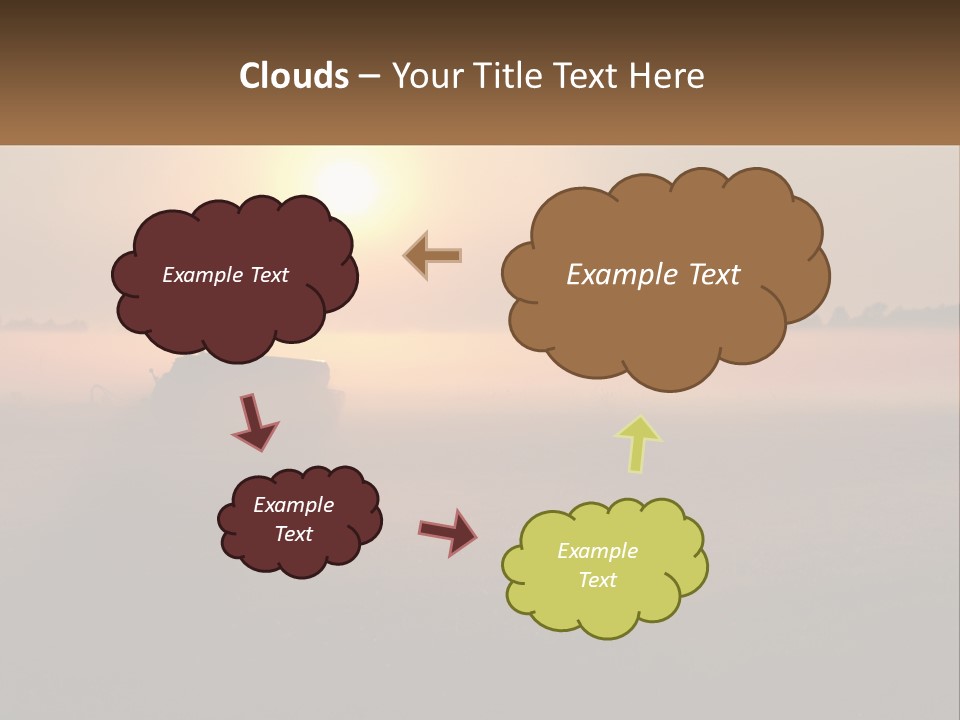 Clouds – Your Title Text Here

Example Text

Example Text

Example Text

Example Text